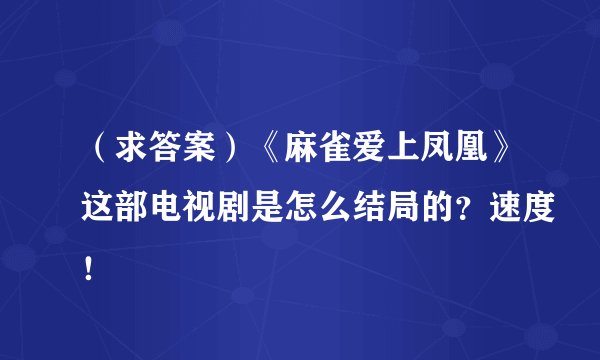 （求答案）《麻雀爱上凤凰》这部电视剧是怎么结局的？速度！